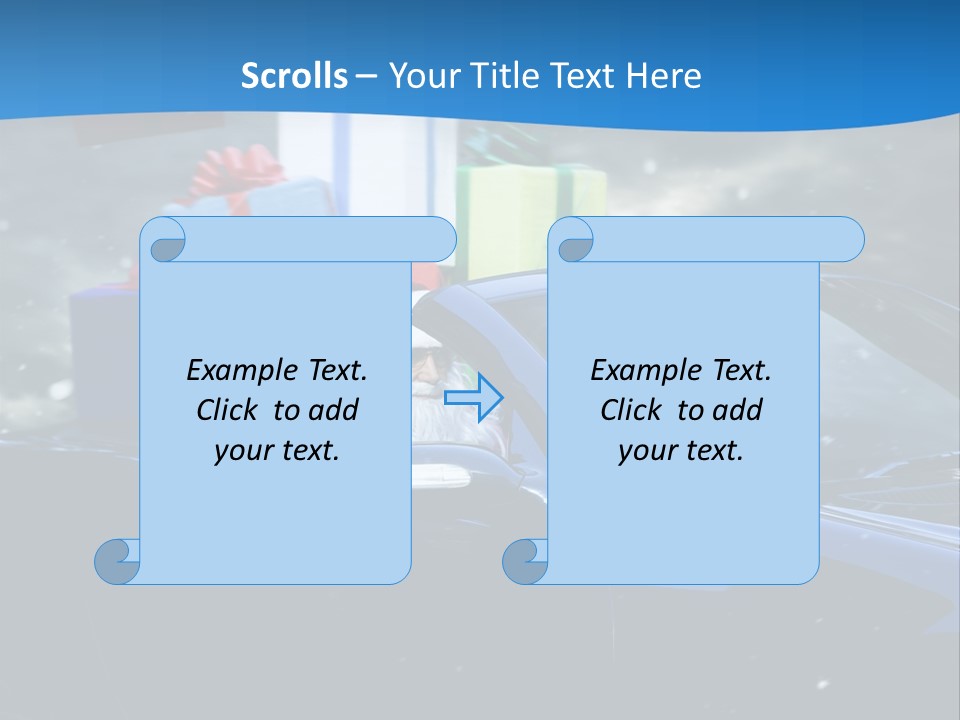 Scrolls – Your Title Text Here

Example Text. Click to add your text.

Example Text. Click to add your text.